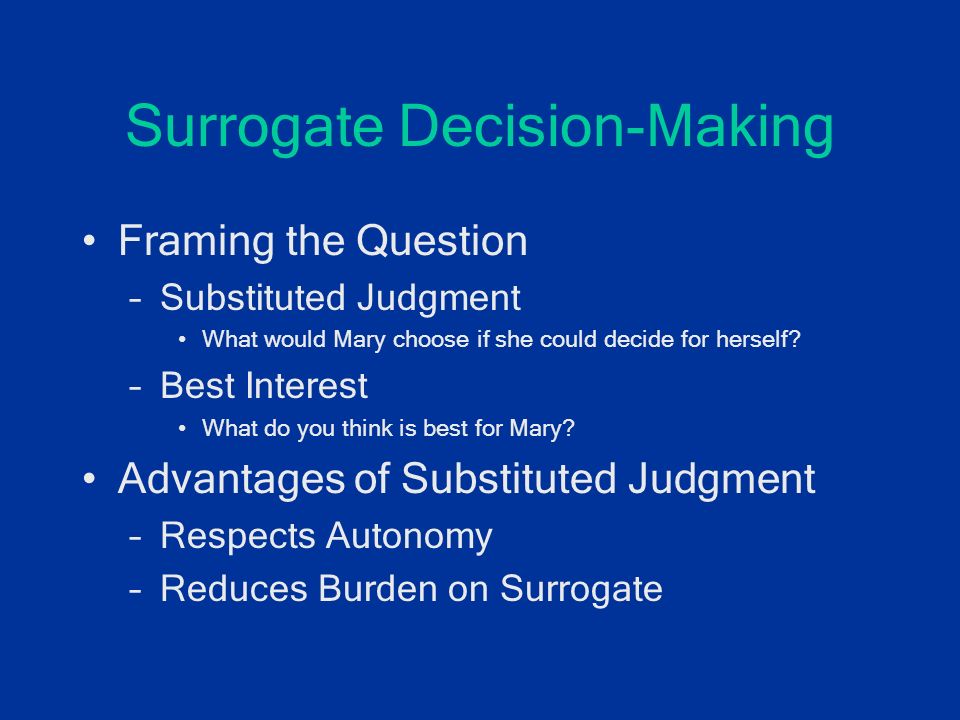 Surrogate Decision-Making

• Framing the Question
– Substituted Judgment
• What would Mary choose if she could decide for herself?
– Best Interest
• What do you think is best for Mary?
• Advantages of Substituted Judgment
– Respects Autonomy
– Reduces Burden on Surrogate